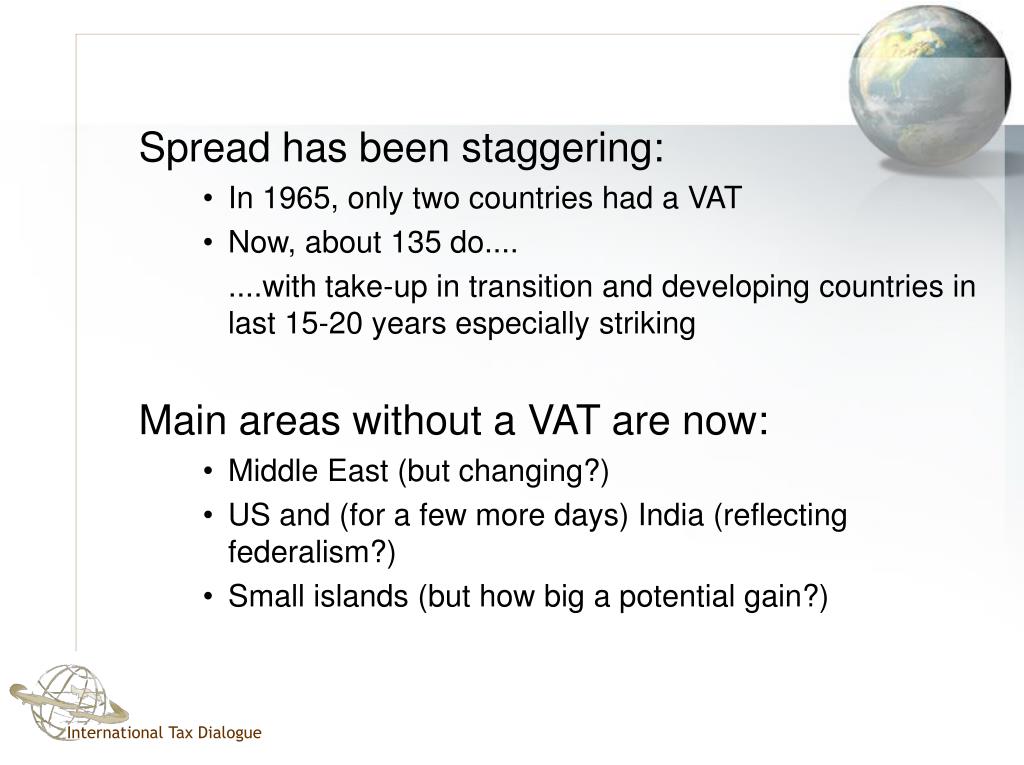 Spread has been staggering:

• In 1965, only two countries had a VAT
• Now, about 135 do....

....with take-up in transition and developing countries in last 15-20 years especially striking

Main areas without a VAT are now:

• Middle East (but changing?)
• US and (for a few more days) India (reflecting federalism?)
• Small islands (but how big a potential gain?)

International Tax Dialogue